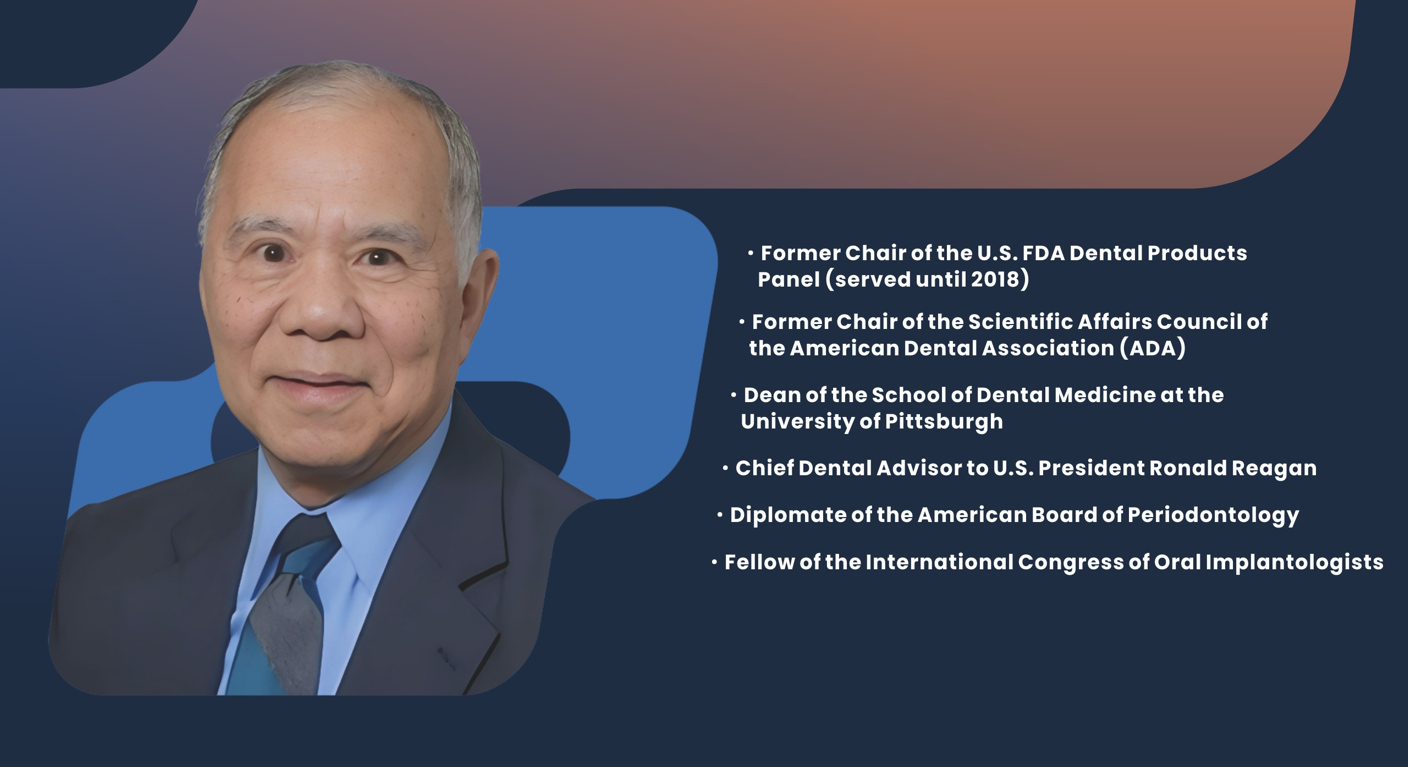 • Former Chair of the U.S. FDA Dental Products Panel (served until 2018)

• Former Chair of the Scientific Affairs Council of the American Dental Association (ADA)

• Dean of the School of Dental Medicine at the University of Pittsburgh

• Chief Dental Advisor to U.S. President Ronald Reagan

• Diplomate of the American Board of Periodontology

• Fellow of the International Congress of Oral Implantologists